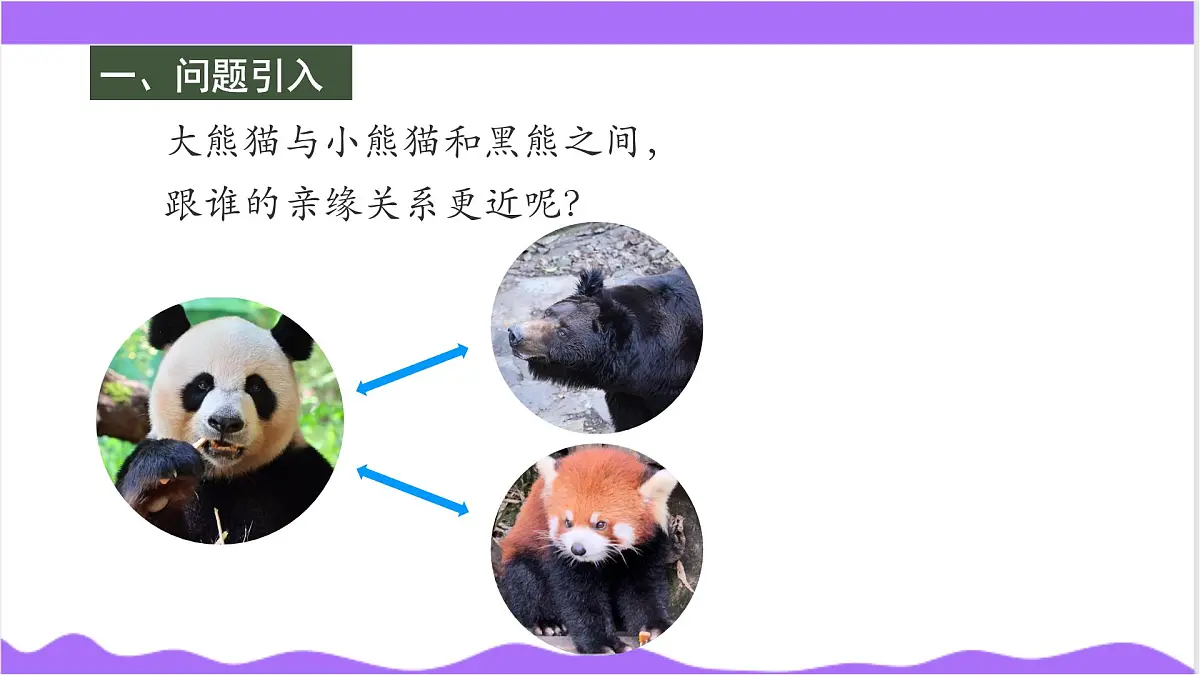 一、问题引入

大熊猫与小熊猫和黑熊之间，跟谁的亲缘关系更近呢？